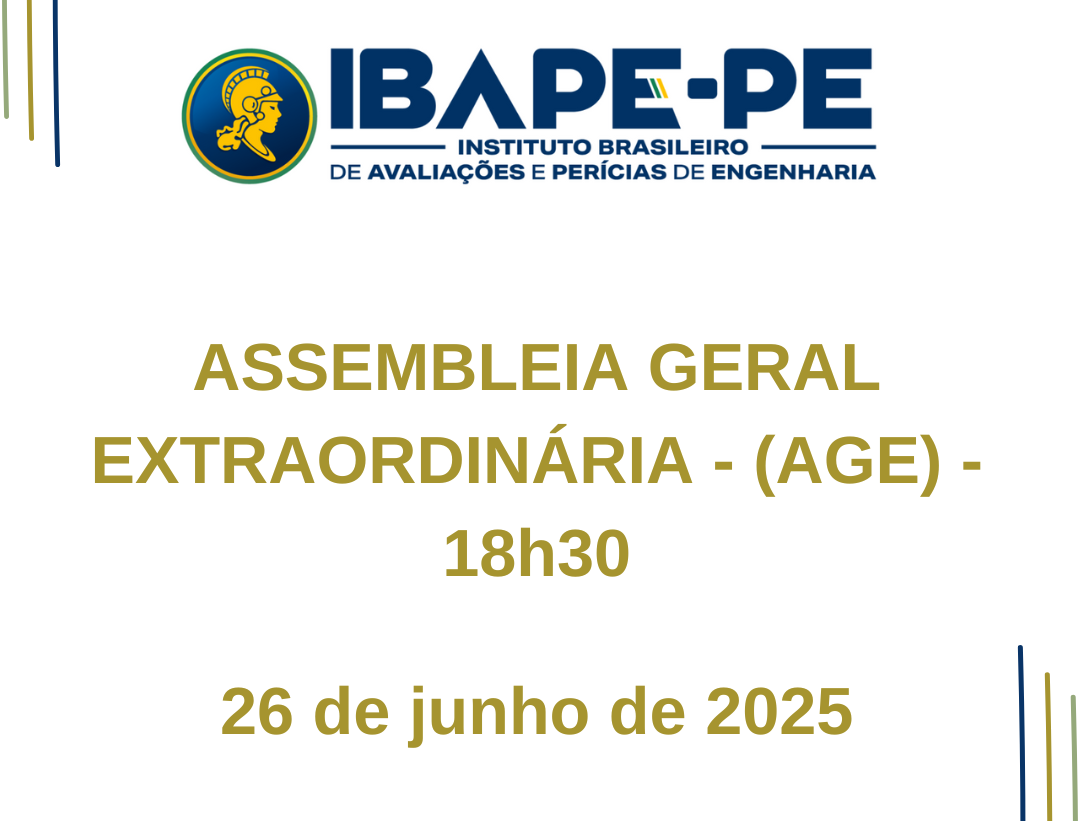 IBAPE-PE
INSTITUTO BRASILEIRO
DE AVALIAÇÕES E PERÍCIAS DE ENGENHARIA

ASSEMBLEIA GERAL EXTRAORDINÁRIA - (AGE) - 18h30

26 de junho de 2025